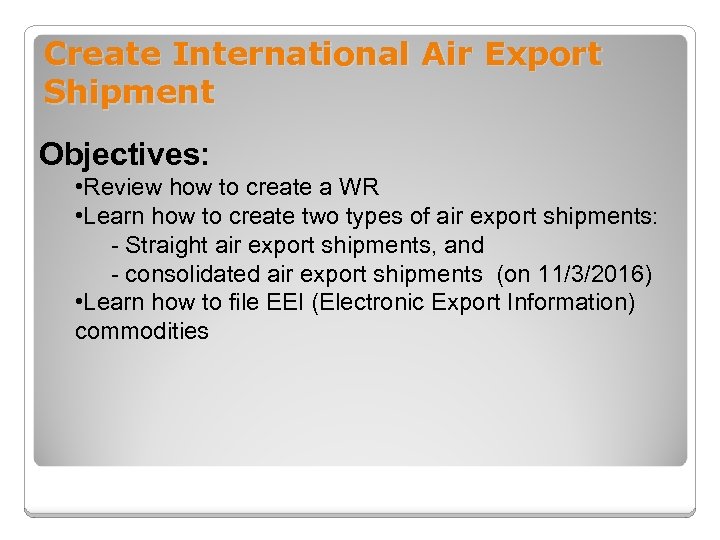 Create International Air Export Shipment

Objectives:

•Review how to create a WR
•Learn how to create two types of air export shipments:
- Straight air export shipments, and
- consolidated air export shipments (on 11/3/2016)
•Learn how to file EEI (Electronic Export Information) commodities